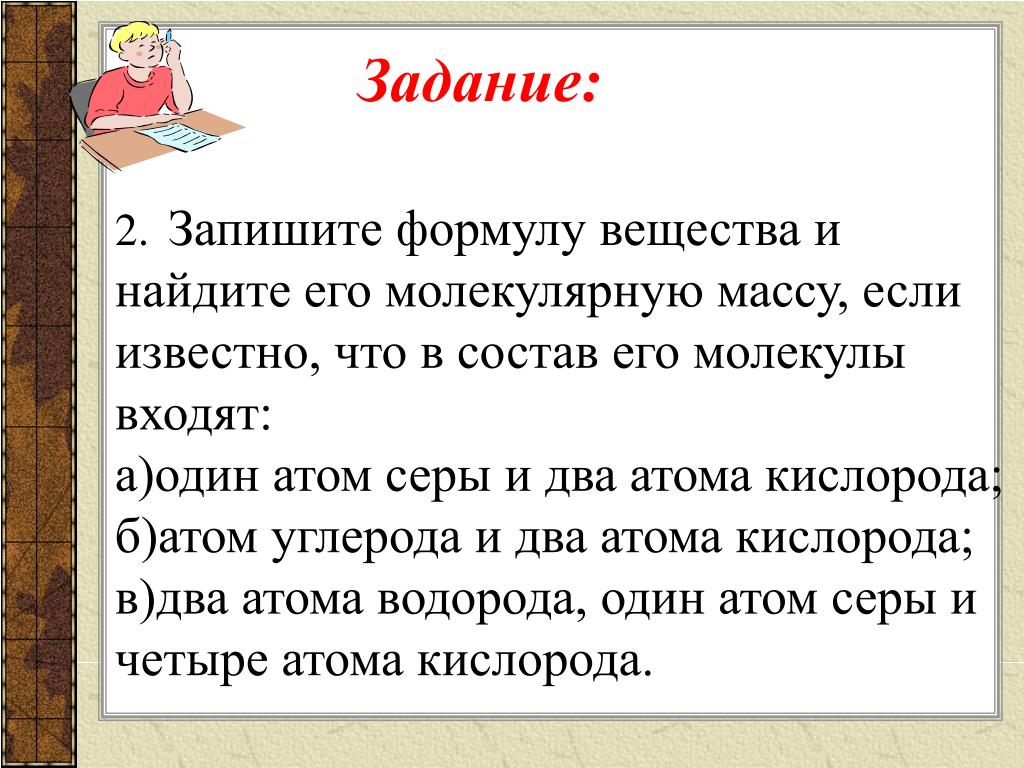 Задание:

2. Запишите формулу вещества и найдите его молекулярную массу, если известно, что в состав его молекулы входят:
а)один атом серы и два атома кислорода;
б)атом углерода и два атома кислорода;
в)два атома водорода, один атом серы и четыре атома кислорода.